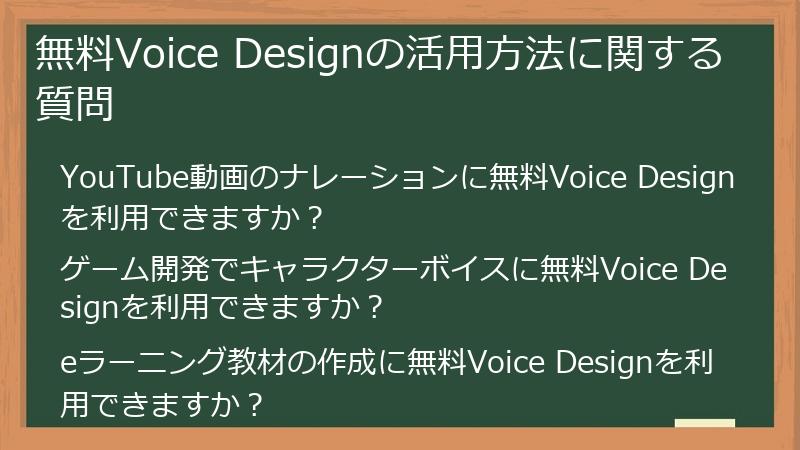 無料Voice Designの活用方法に関する質問

YouTube動画のナレーションに無料Voice Designを利用できますか？

ゲーム開発でキャラクターボイスに無料Voice Designを利用できますか？

eラーニング教材の作成に無料Voice Designを利用できますか？